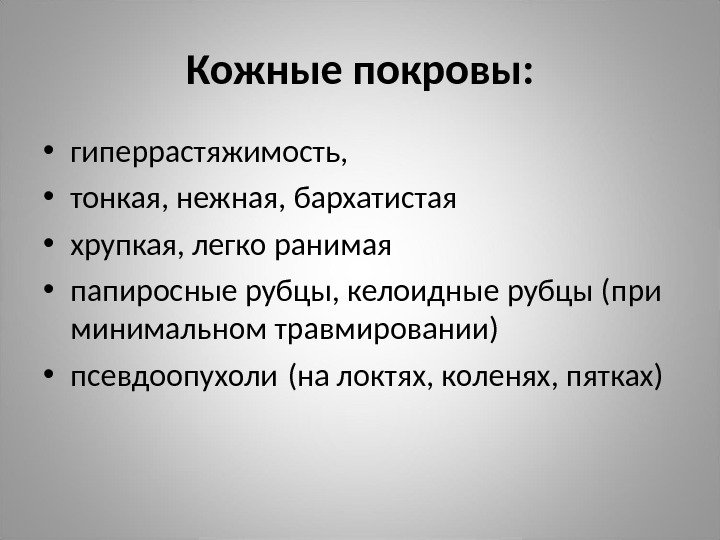 Кожные покровы:

• гиперрастяжимость,
• тонкая, нежная, бархатистая
• хрупкая, легко ранимая
• папиросные рубцы, келоидные рубцы (при минимальном травмировании)
• псевдоопухоли (на локтях, коленях, пятках)